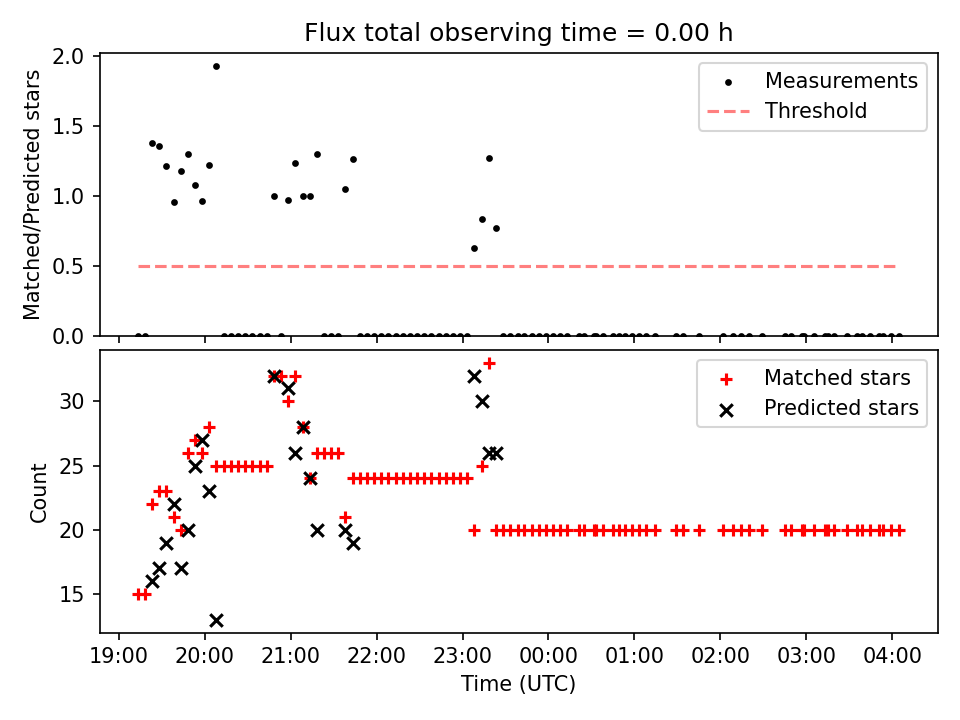 Flux total observing time = 0.00 h

Matched/Predicted stars

2.0
1.5
1.0
0.5
0.0

Measurements
Threshold

Count

30
25
20
15

Matched stars
Predicted stars

19:00 20:00 21:00 22:00 23:00 00:00 01:00 02:00 03:00 04:00

Time (UTC)